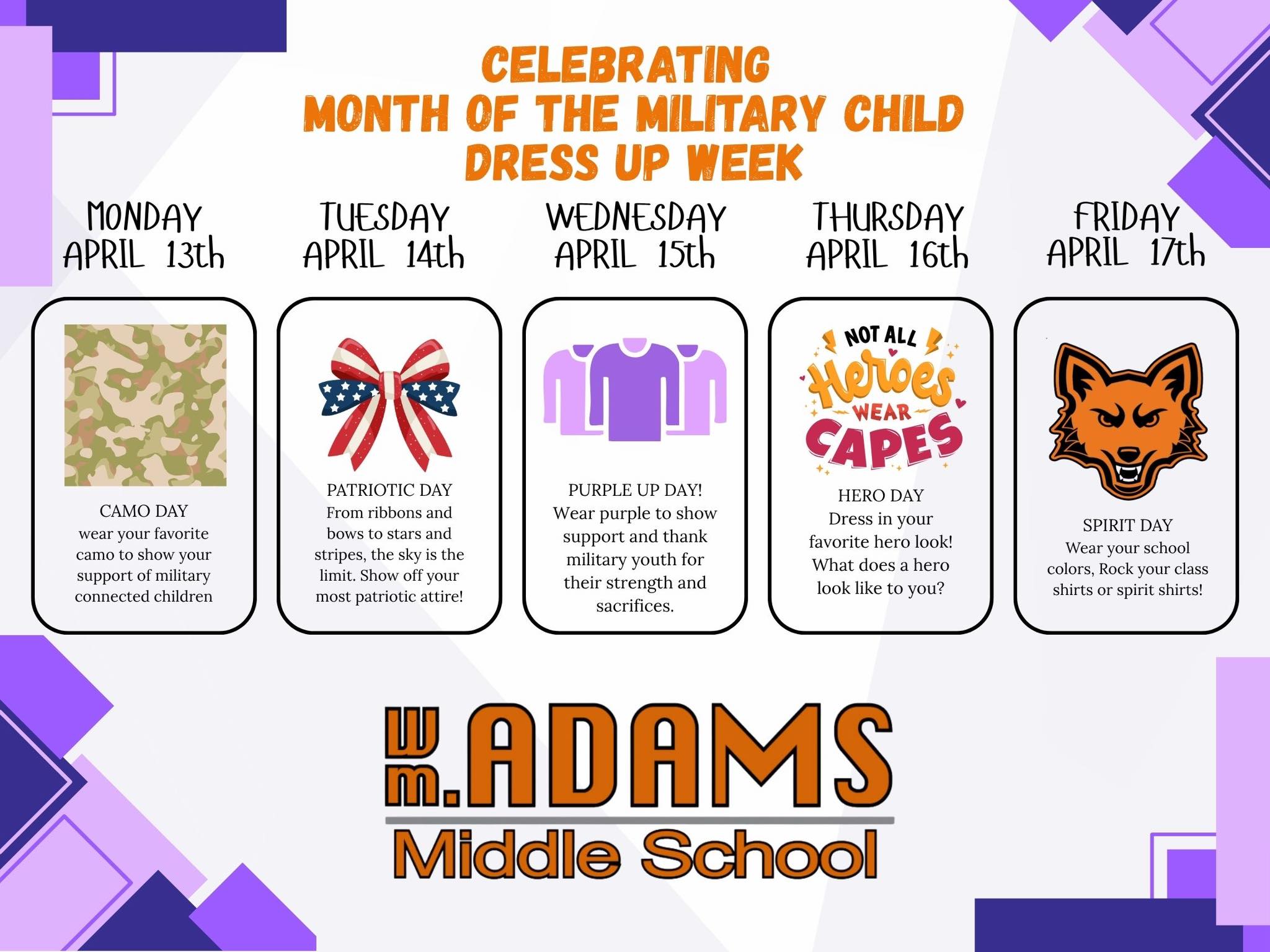 CELEBRATING
MONTH OF THE MILITARY CHILD
DRESS UP WEEK

MONDAY
APRIL 13th

CAMO DAY
wear your favorite camo to show your support of military connected children

TUESDAY
APRIL 14th

PATRIOTIC DAY
From ribbons and bows to stars and stripes, the sky is the limit. Show off your most patriotic attire!

WEDNESDAY
APRIL 15th

PURPLE UP DAY!
Wear purple to show support and thank military youth for their strength and sacrifices.

THURSDAY
APRIL 16th

NOT ALL Heroes WEAR CAPES

HERO DAY
Dress in your favorite hero look! What does a hero look like to you?

FRIDAY
APRIL 17th

SPIRIT DAY
Wear your school colors, Rock your class shirts or spirit shirts!

Wm. ADAMS
Middle School